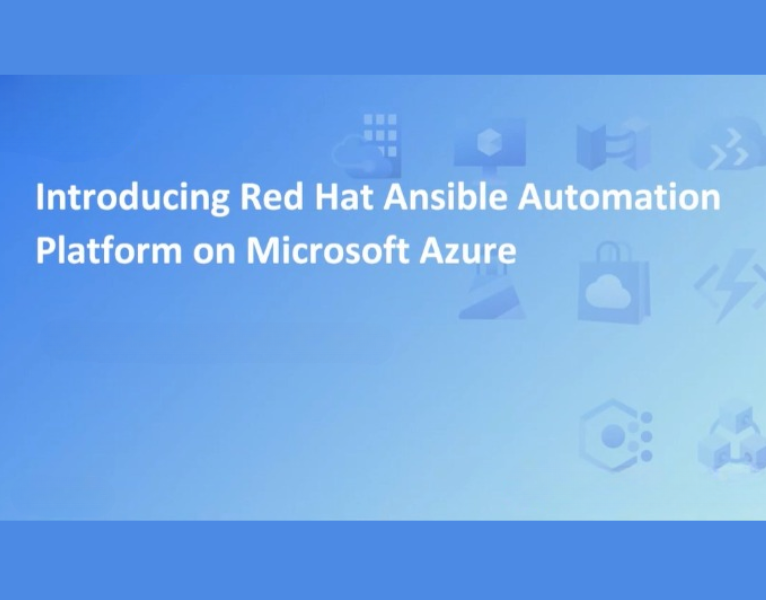 Introducing Red Hat Ansible Automation Platform on Microsoft Azure